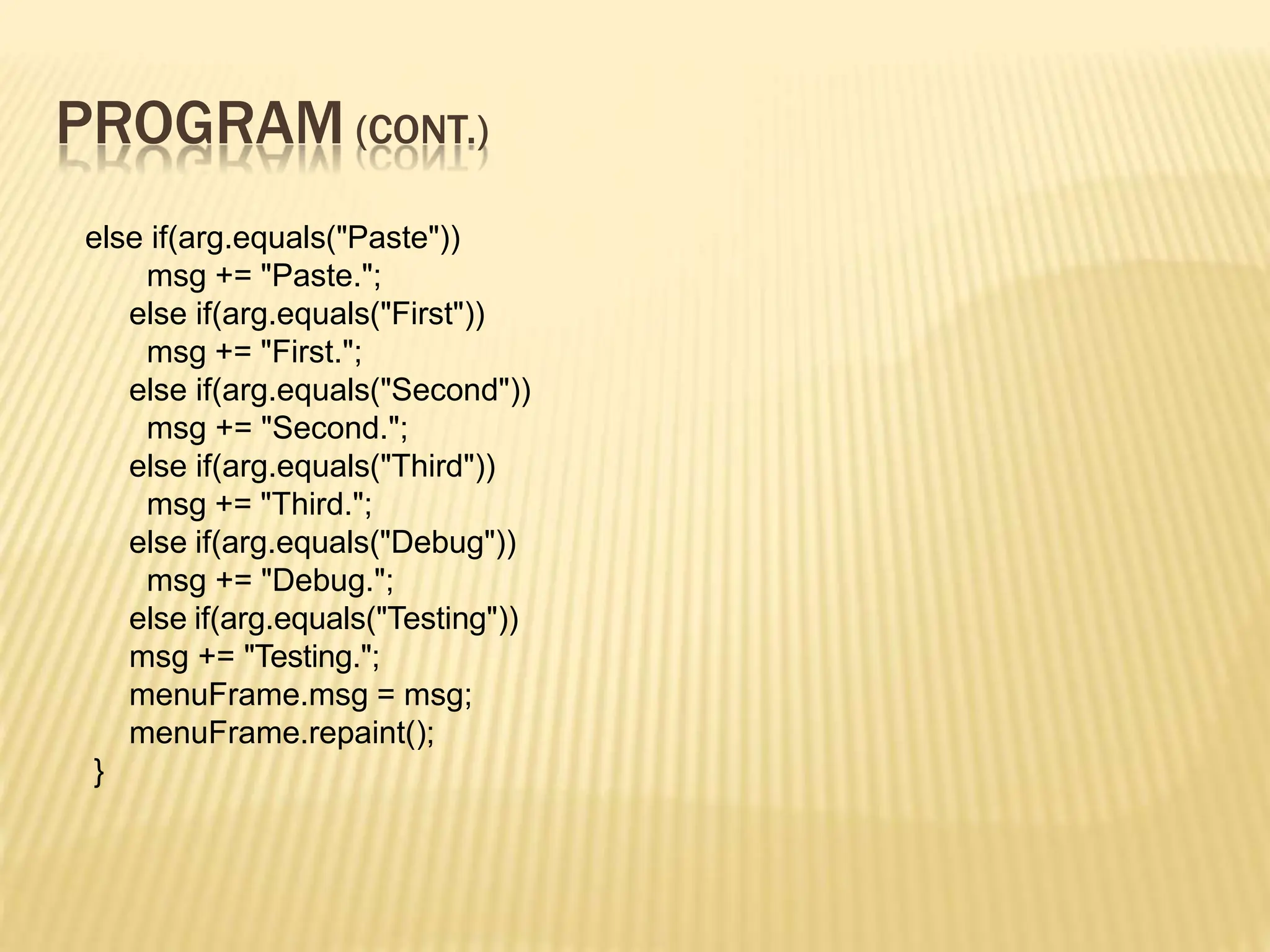 PROGRAM (CONT.)

else if(arg.equals("Paste"))
msg += "Paste.";
else if(arg.equals("First"))
msg += "First.";
else if(arg.equals("Second"))
msg += "Second.";
else if(arg.equals("Third"))
msg += "Third.";
else if(arg.equals("Debug"))
msg += "Debug.";
else if(arg.equals("Testing"))
msg += "Testing.";
menuFrame.msg = msg;
menuFrame.repaint();
}